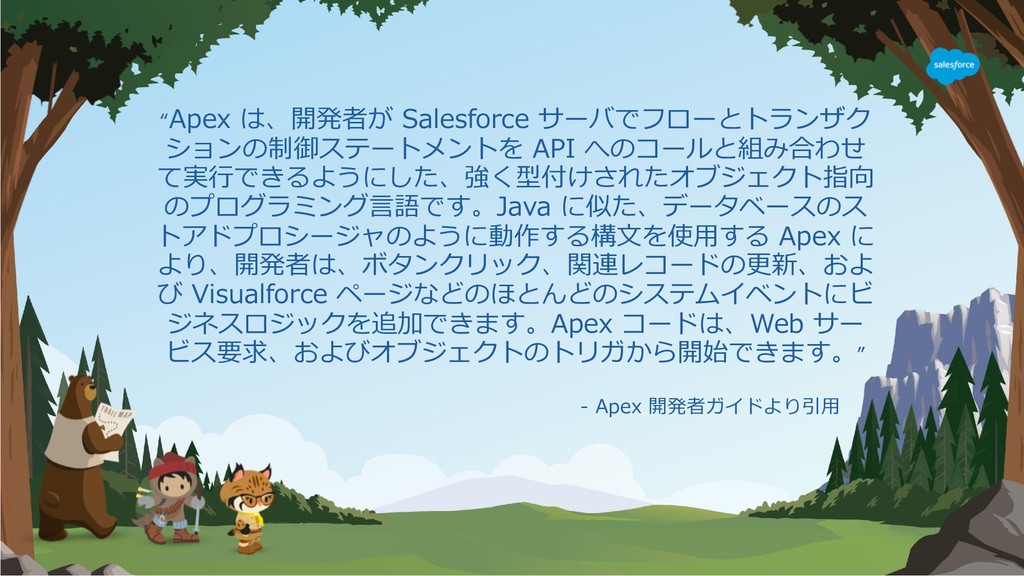 salesforce

“Apex は、開発者が Salesforce サーバでフローとトランザクションの制御ステートメントを API へのコールと組み合わせて実行できるようにした、強く型付けされたオブジェクト指向のプログラミング言語です。Java に似た、データベースのストアドプロシージャのように動作する構文を使用する Apex により、開発者は、ボタンクリック、関連レコードの更新、および Visualforce ページなどのほとんどのシステムイベントにビジネスロジックを追加できます。Apex コードは、Web サービス要求、およびオブジェクトのトリガから開始できます。”

- Apex 開発者ガイドより引用

TRAIL MAP